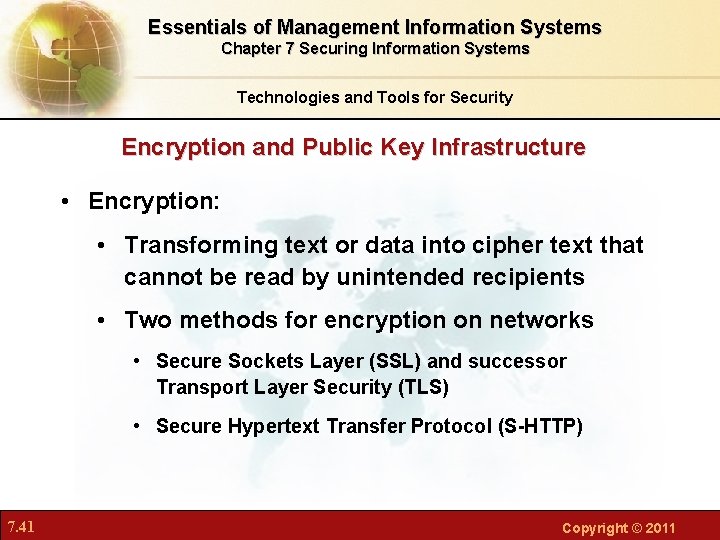 Essentials of Management Information Systems
Chapter 7 Securing Information Systems

Technologies and Tools for Security

Encryption and Public Key Infrastructure

• Encryption:

• Transforming text or data into cipher text that cannot be read by unintended recipients

• Two methods for encryption on networks

• Secure Sockets Layer (SSL) and successor Transport Layer Security (TLS)

• Secure Hypertext Transfer Protocol (S-HTTP)

7.41

Copyright © 2011